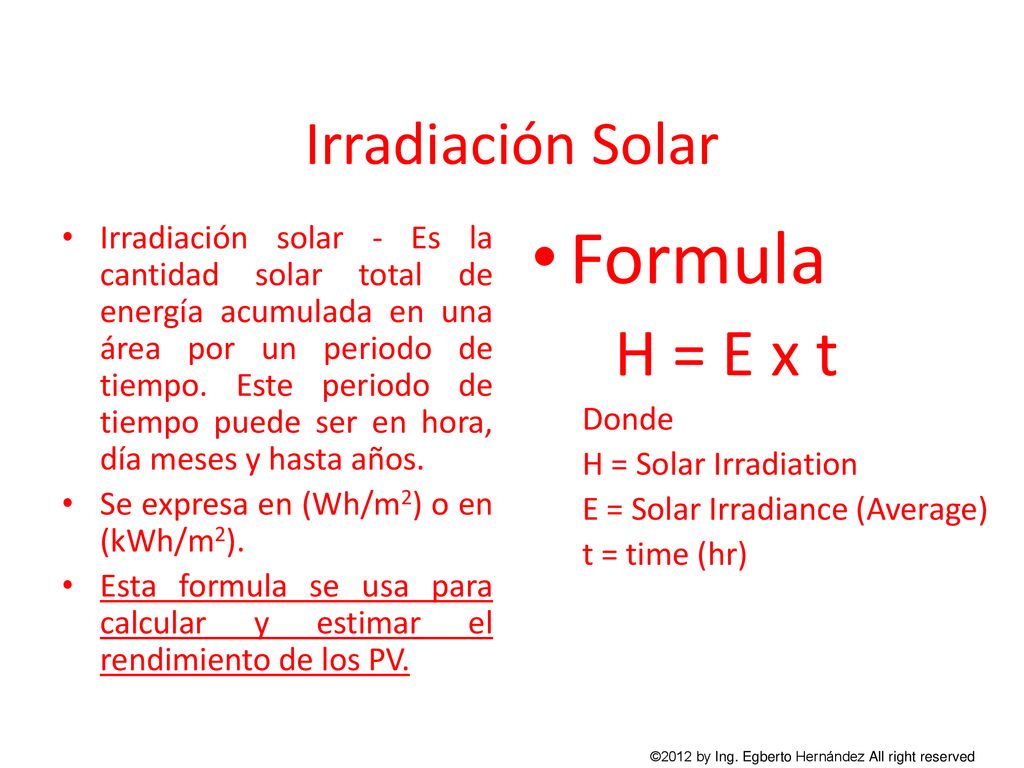 Irradiación Solar

• Irradiación solar - Es la cantidad solar total de energía acumulada en una área por un periodo de tiempo. Este periodo de tiempo puede ser en hora, día meses y hasta años.

• Se expresa en (Wh/m$^2$) o en (kWh/m$^2$).

• Esta formula se usa para calcular y estimar el rendimiento de los PV.

• Formula

H = E x t

Donde
H = Solar Irradiation
E = Solar Irradiance (Average)
t = time (hr)

©2012 by Ing. Egberto Hernández All right reserved